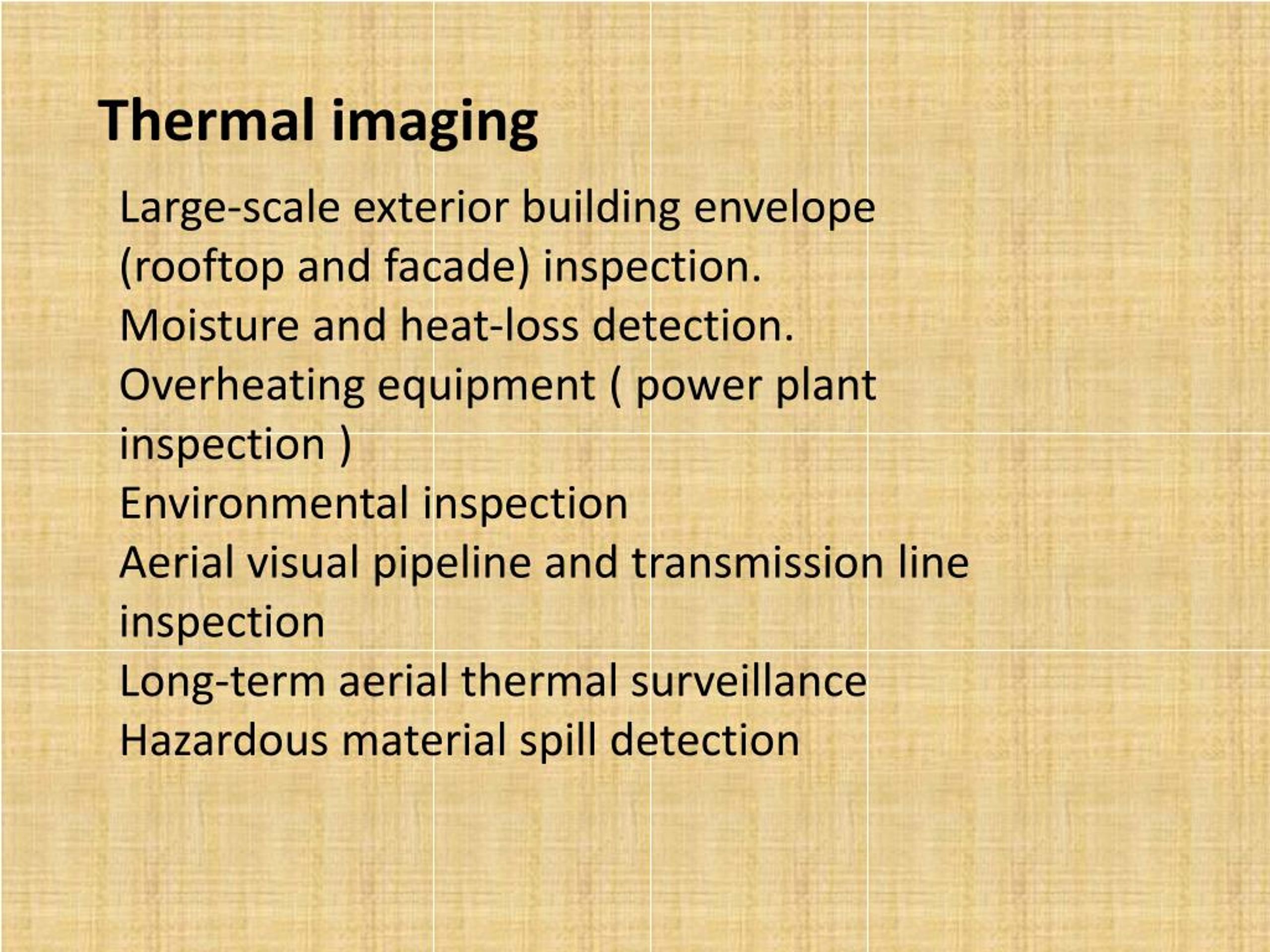 Thermal imaging

Large-scale exterior building envelope (rooftop and facade) inspection.

Moisture and heat-loss detection.

Overheating equipment ( power plant inspection )

Environmental inspection

Aerial visual pipeline and transmission line inspection

Long-term aerial thermal surveillance

Hazardous material spill detection